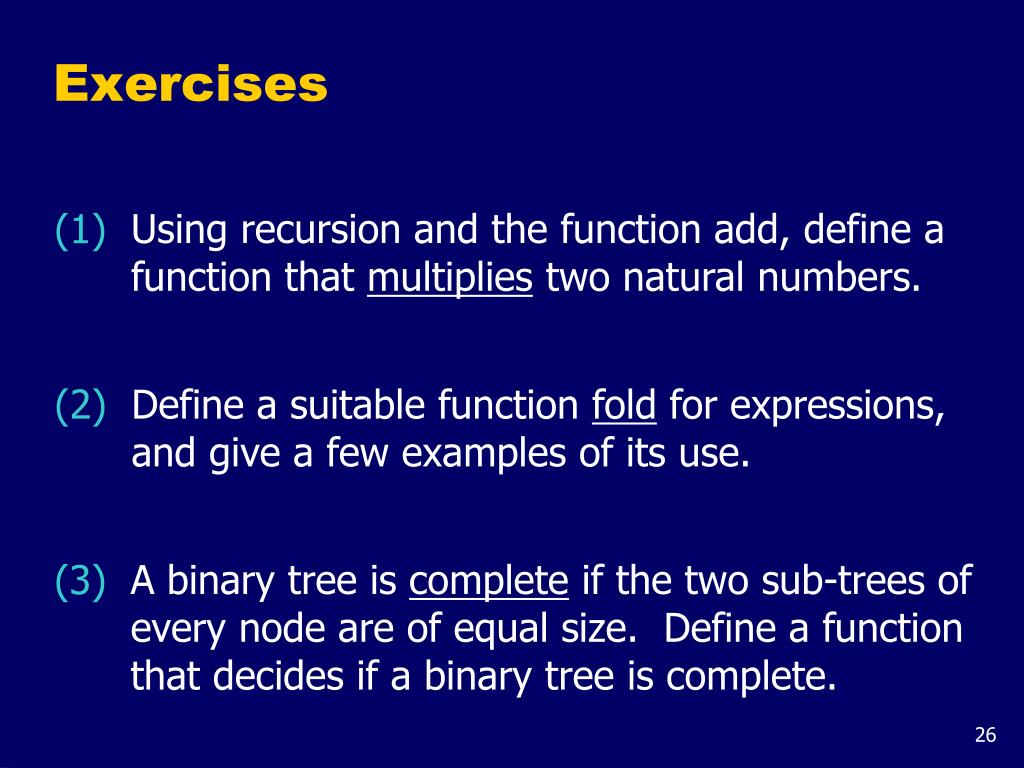 Exercises

(1) Using recursion and the function add, define a function that multiplies two natural numbers.

(2) Define a suitable function fold for expressions, and give a few examples of its use.

(3) A binary tree is complete if the two sub-trees of every node are of equal size. Define a function that decides if a binary tree is complete.

26